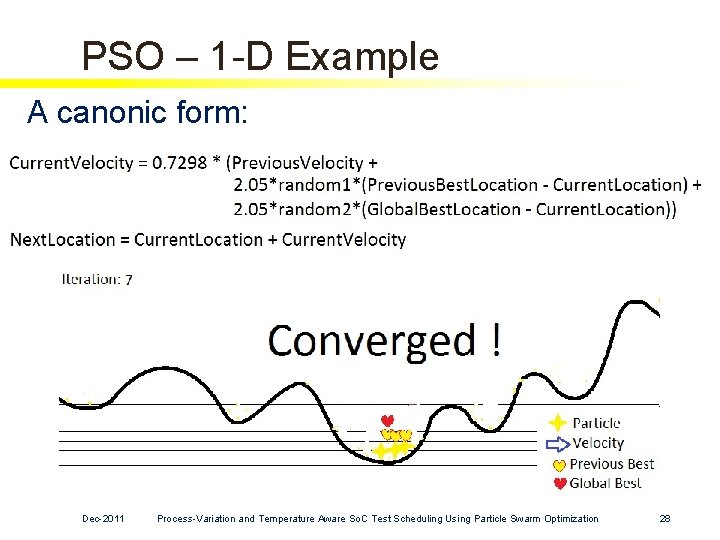 PSO – 1-D Example

A canonic form:

CurrentVelocity = 0.7298 * (PreviousVelocity +
2.05*random1*(PreviousBestLocation - CurrentLocation) +
2.05*random2*(GlobalBestLocation - CurrentLocation))

NextLocation = CurrentLocation + CurrentVelocity

Iteration: 7

Converged !

Particle
Velocity
Previous Best
Global Best

Dec-2011 Process-Variation and Temperature Aware SoC Test Scheduling Using Particle Swarm Optimization 28